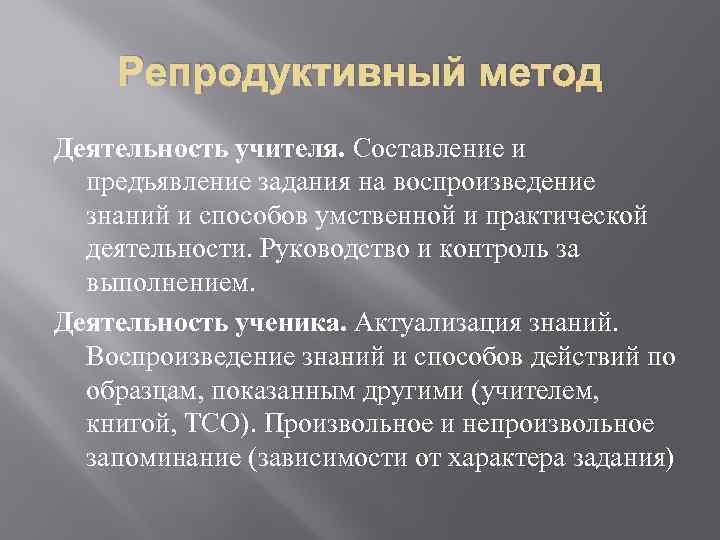 Репродуктивный метод

Деятельность учителя. Составление и предъявление задания на воспроизведение знаний и способов умственной и практической деятельности. Руководство и контроль за выполнением.

Деятельность ученика. Актуализация знаний. Воспроизведение знаний и способов действий по образцам, показанным другими (учителем, книгой, ТСО). Произвольное и непроизвольное запоминание (зависимости от характера задания)